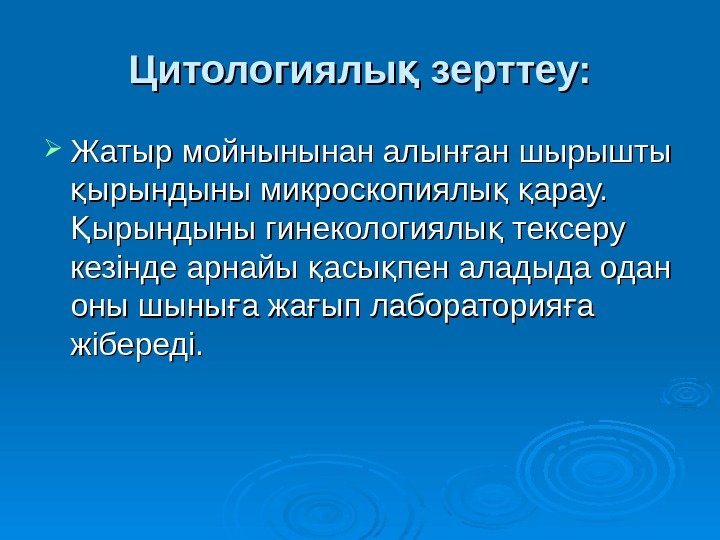 Цитологиялық зерттеу:

Жатыр мойнынынан алынған шырышты қырындыны микроскопиялық қарау. Қырындыны гинекологиялық тексеру кезінде арнайы қасықпен аладыда одан оны шыныға жағып лабораторияға жібереді.